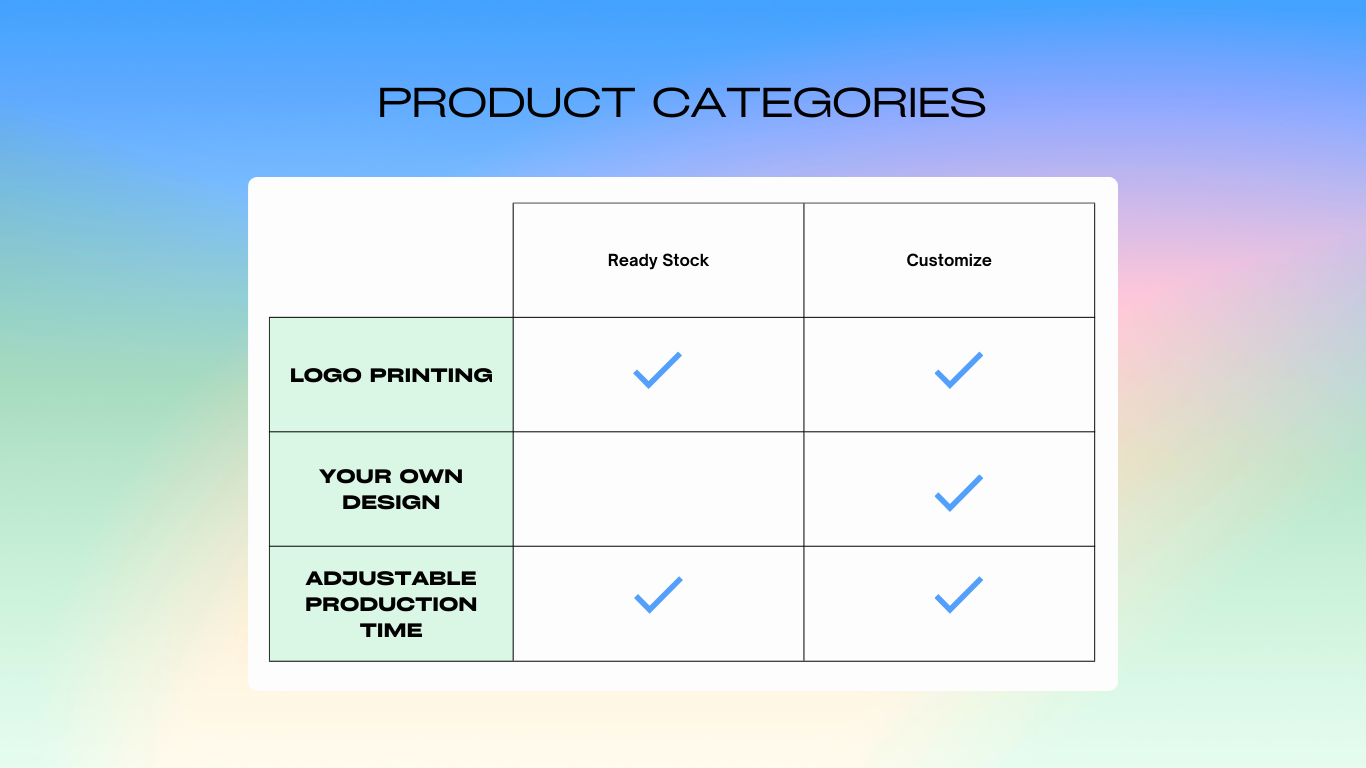 PRODUCT CATEGORIES

| | Ready Stock | Customize |
|---|---|---|
| LOGO PRINTING | ✓ | ✓ |
| YOUR OWN DESIGN | | ✓ |
| ADJUSTABLE PRODUCTION TIME | ✓ | ✓ |